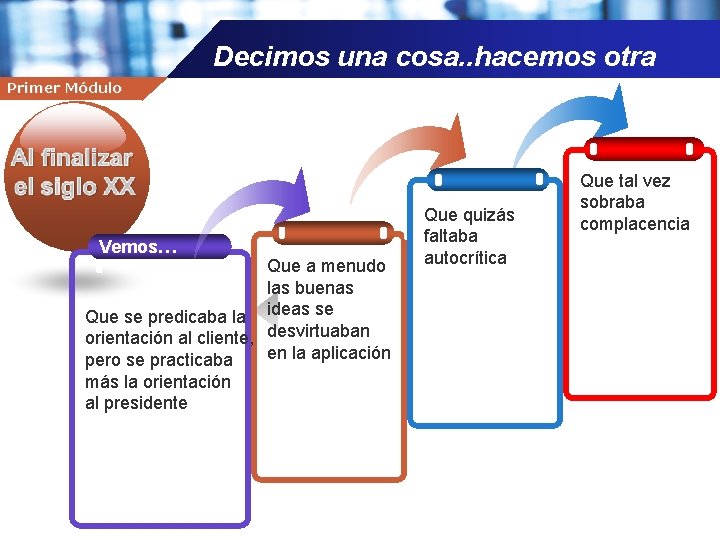 Decimos una cosa..hacemos otra

Primer Módulo

Al finalizar el siglo XX

Vemos…

Que se predicaba la orientación al cliente, pero se practicaba más la orientación al presidente

Que a menudo las buenas ideas se desvirtuaban en la aplicación

Que quizás faltaba autocrítica

Que tal vez sobraba complacencia